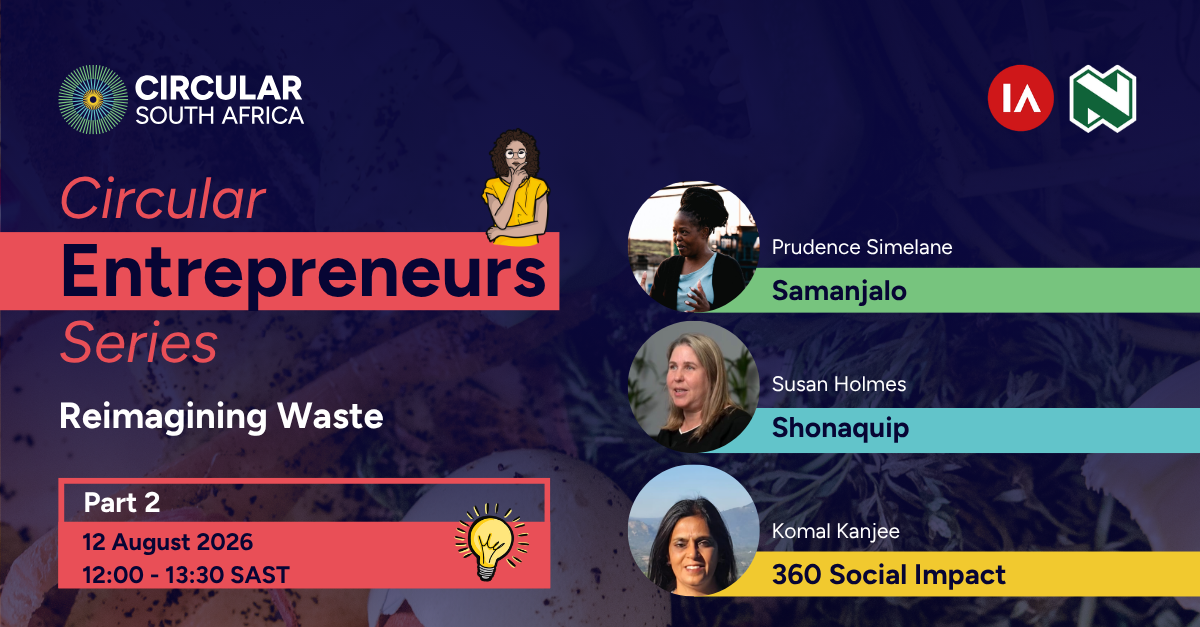 CIRCULAR
SOUTH AFRICA

IA

Circular
Entrepreneurs
Series

Reimagining Waste

Part 2
12 August 2026
12:00 - 13:30 SAST

Prudence Simelane
Samanjalo

Susan Holmes
Shonaquip

Komal Kanjee
360 Social Impact